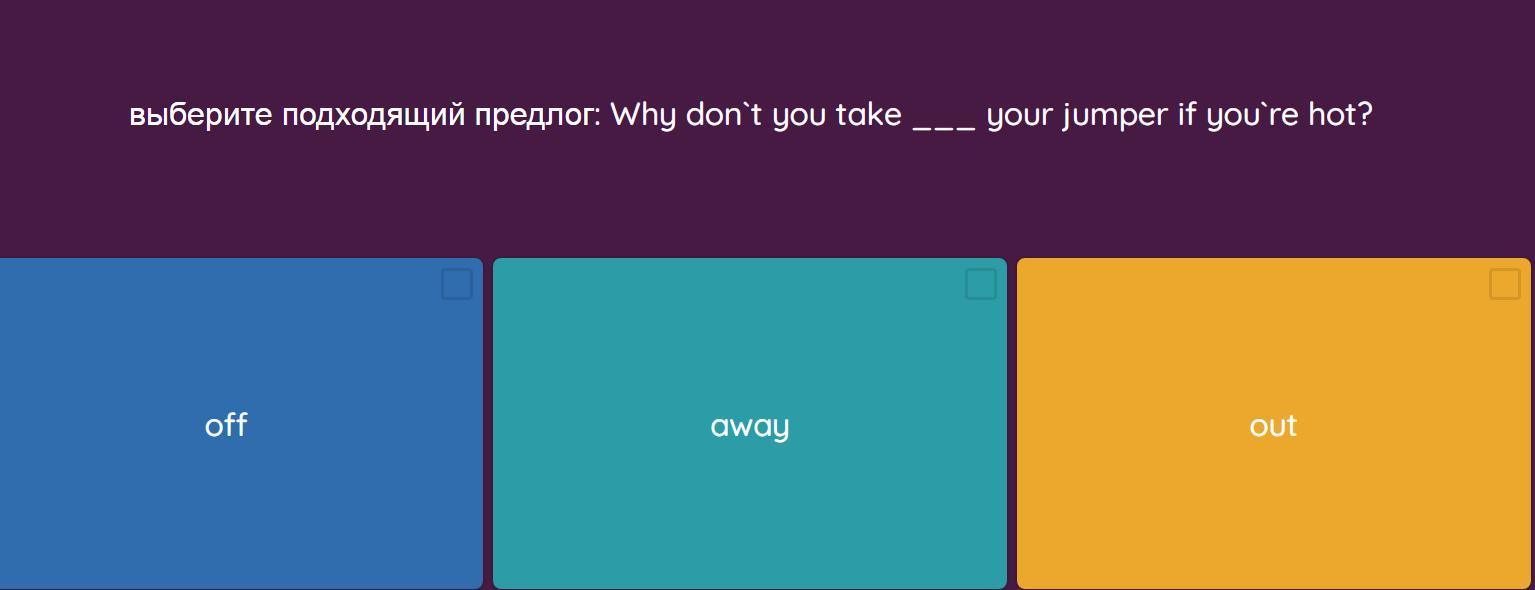 выберите подходящий предлог: Why don`t you take ___ your jumper if you`re hot?

off

away

out